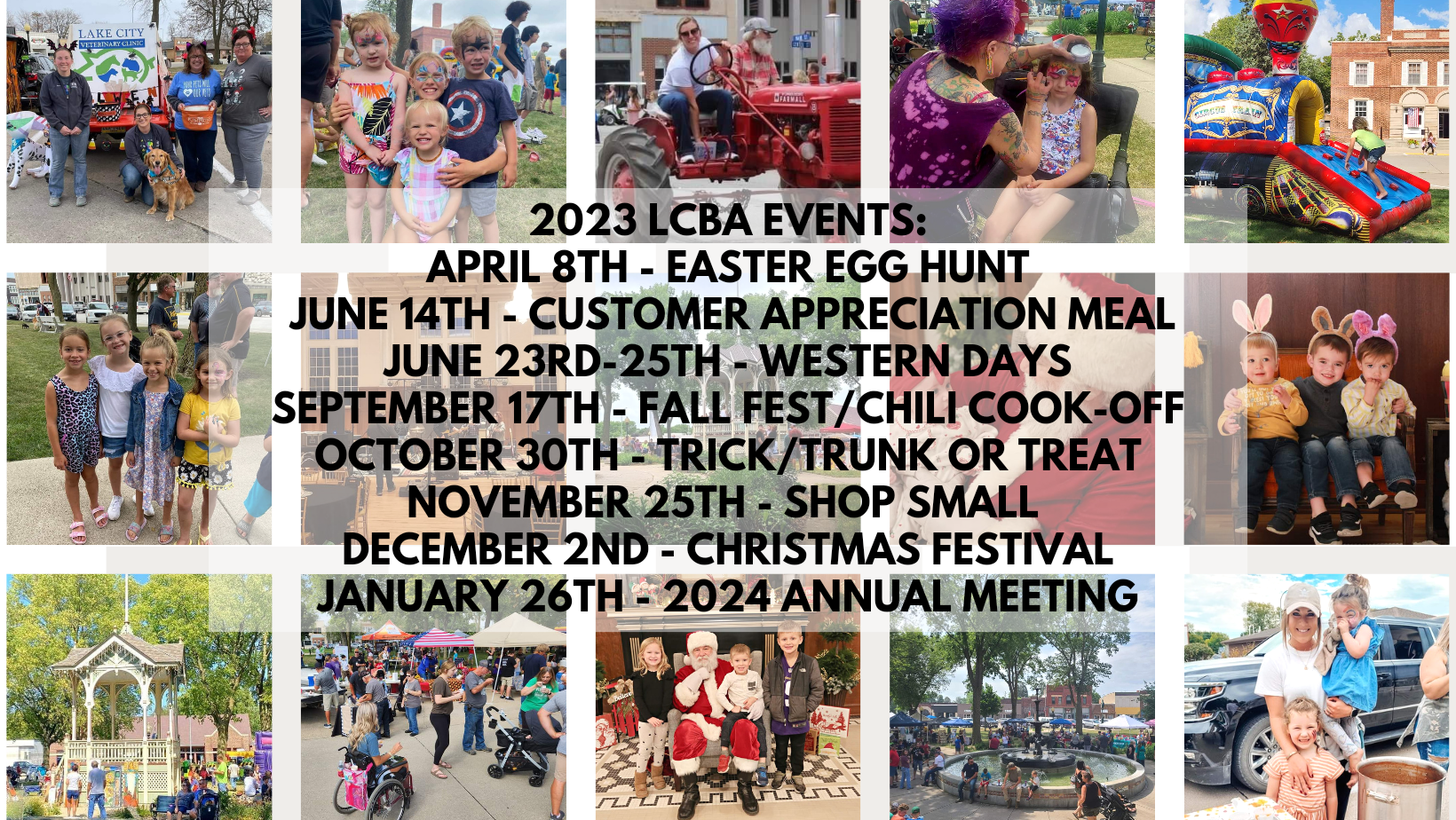 LAKE CITY VETERINARY CLINIC

FARMALL

2023 LCBA EVENTS:
APRIL 8TH - EASTER EGG HUNT
JUNE 14TH - CUSTOMER APPRECIATION MEAL
JUNE 23RD-25TH - WESTERN DAYS
SEPTEMBER 17TH - FALL FEST/CHILI COOK-OFF
OCTOBER 30TH - TRICK/TRUNK OR TREAT
NOVEMBER 25TH - SHOP SMALL
DECEMBER 2ND - CHRISTMAS FESTIVAL
JANUARY 26TH - 2024 ANNUAL MEETING